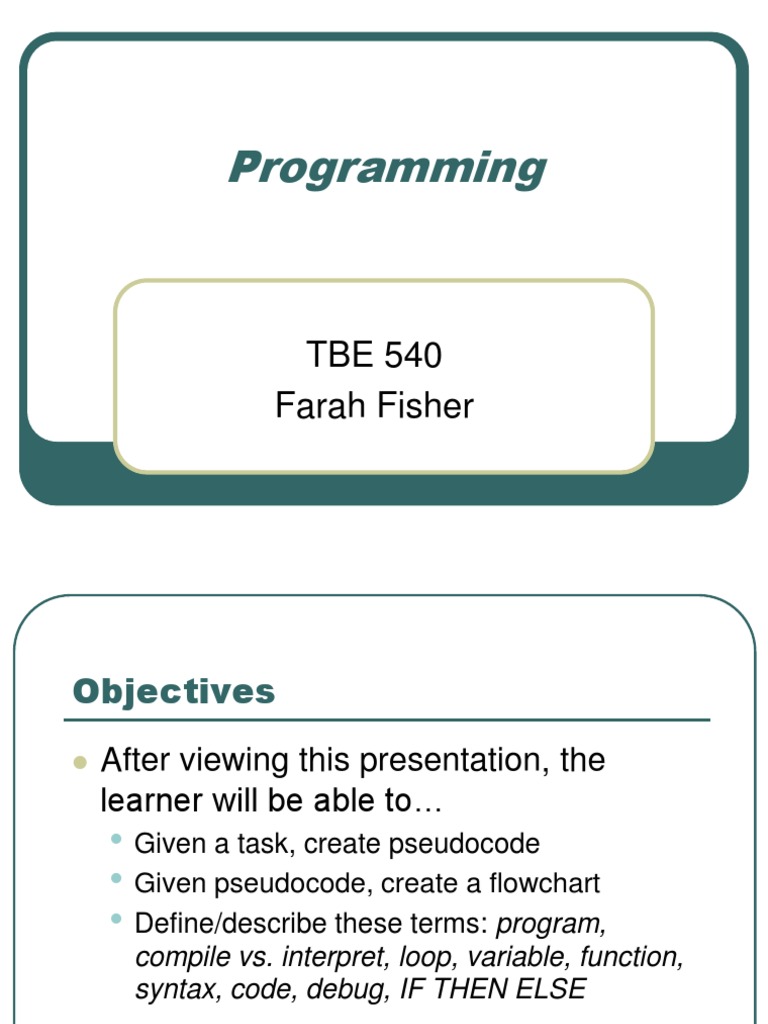 Programming

TBE 540
Farah Fisher

Objectives

After viewing this presentation, the learner will be able to…

Given a task, create pseudocode

Given pseudocode, create a flowchart

Define/describe these terms: program, compile vs. interpret, loop, variable, function, syntax, code, debug, IF THEN ELSE